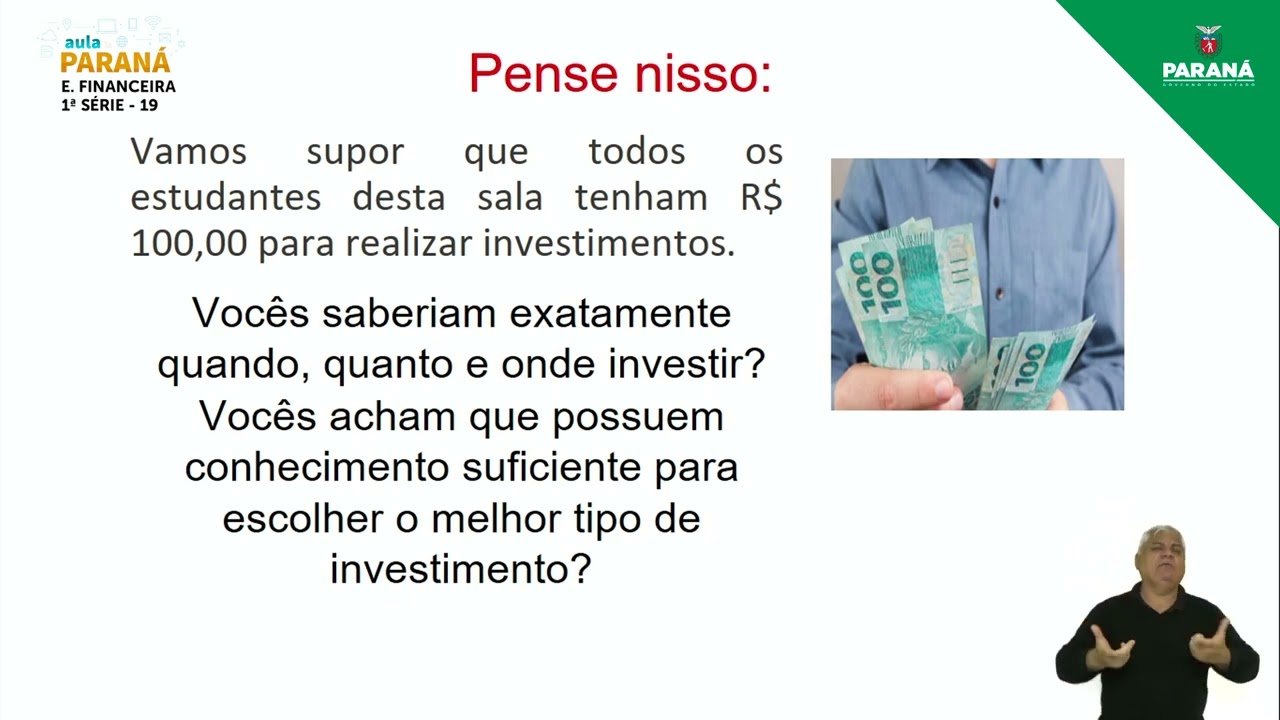 aula
PARANÁ
E. FINANCEIRA
1ª SÉRIE - 19

Pense nisso:

PARANÁ
GOVERNO DO ESTADO

Vamos supor que todos os estudantes desta sala tenham R$ 100,00 para realizar investimentos.

Vocês saberiam exatamente quando, quanto e onde investir? Vocês acham que possuem conhecimento suficiente para escolher o melhor tipo de investimento?

100
100
100